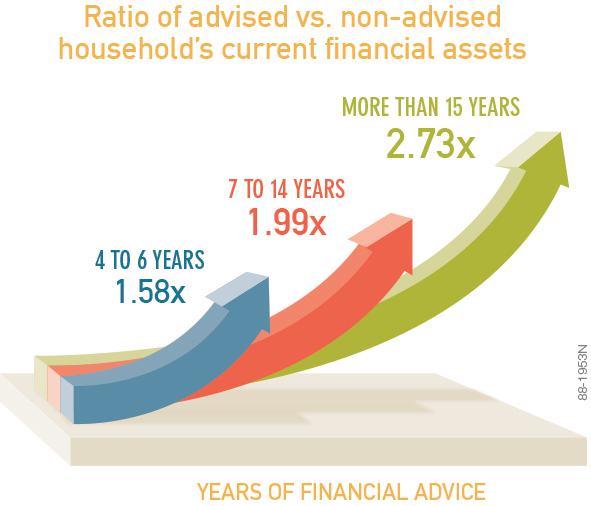 Ratio of advised vs. non-advised household's current financial assets

MORE THAN 15 YEARS
2.73x

7 TO 14 YEARS
1.99x

4 TO 6 YEARS
1.58x

88-1953N

YEARS OF FINANCIAL ADVICE